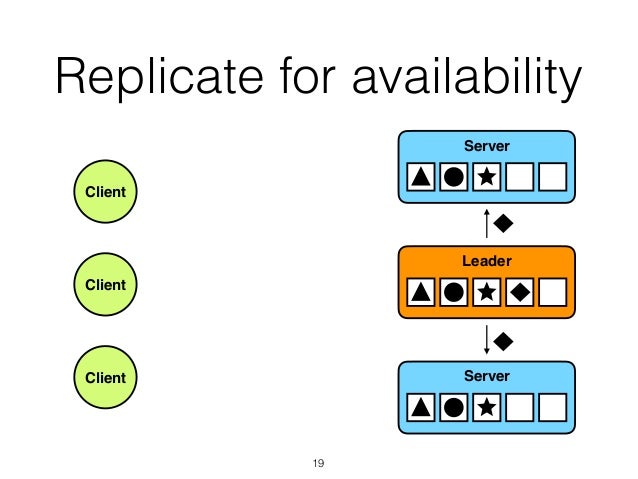 Replicate for availability

Client

Client

Client

Server

Leader

Server

19